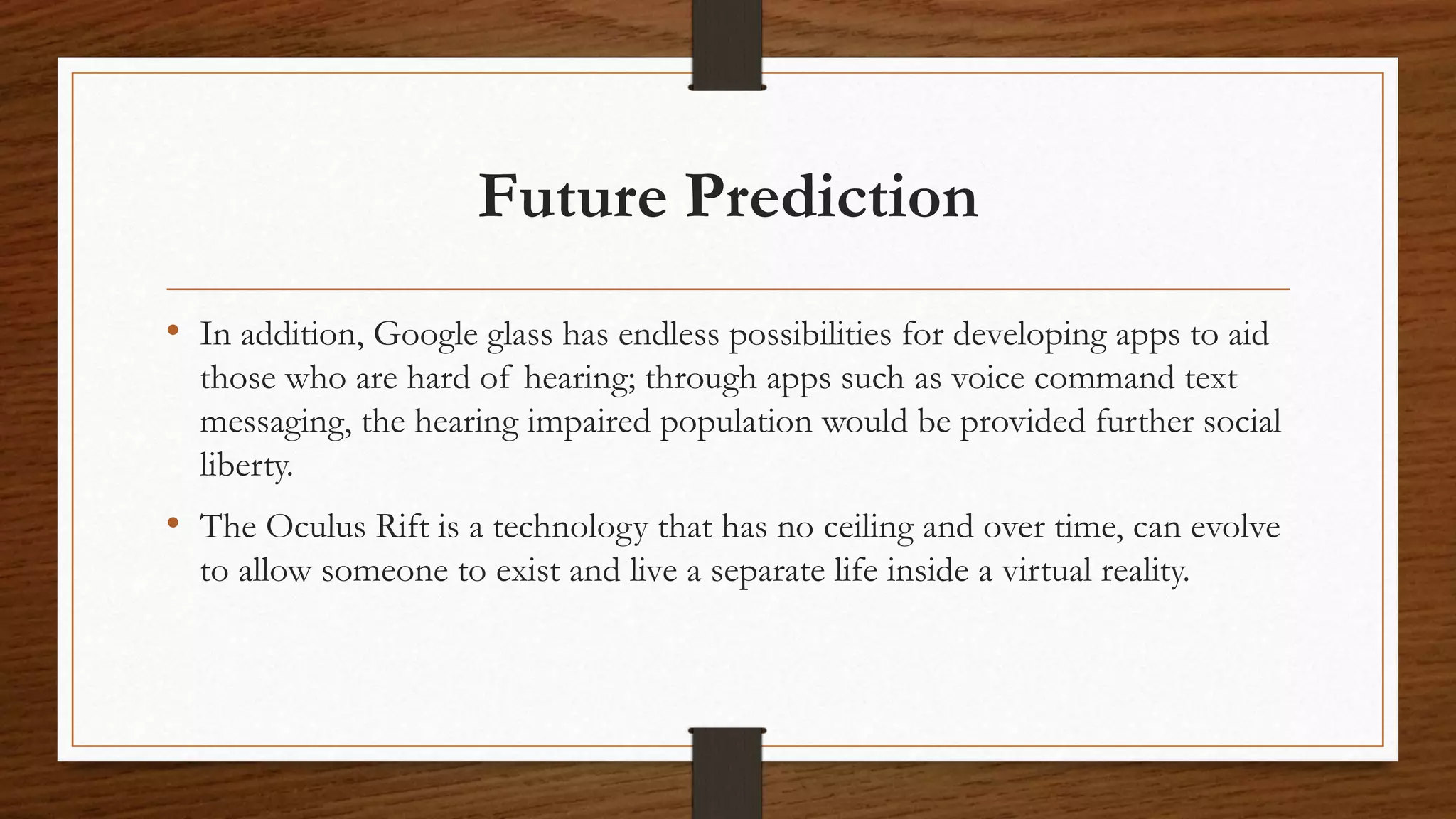 Future Prediction

• In addition, Google glass has endless possibilities for developing apps to aid those who are hard of hearing; through apps such as voice command text messaging, the hearing impaired population would be provided further social liberty.

• The Oculus Rift is a technology that has no ceiling and over time, can evolve to allow someone to exist and live a separate life inside a virtual reality.